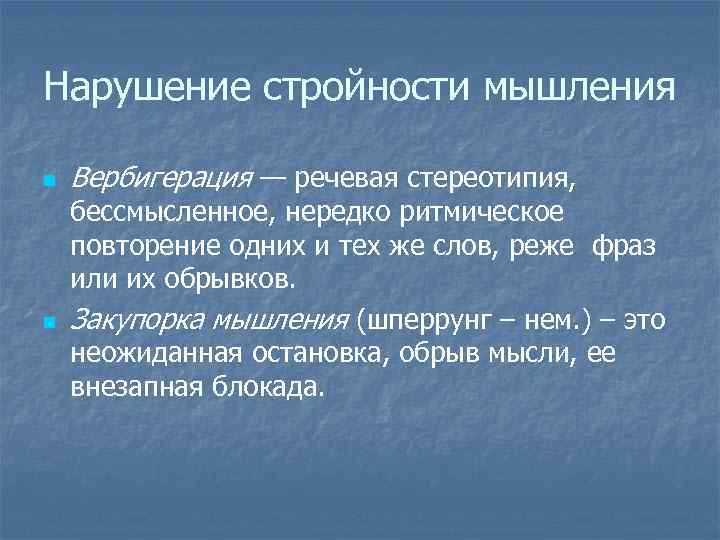 Нарушение стройности мышления

Вербигерация — речевая стереотипия, бессмысленное, нередко ритмическое повторение одних и тех же слов, реже фраз или их обрывков.

Закупорка мышления (шперрунг – нем.) – это неожиданная остановка, обрыв мысли, ее внезапная блокада.